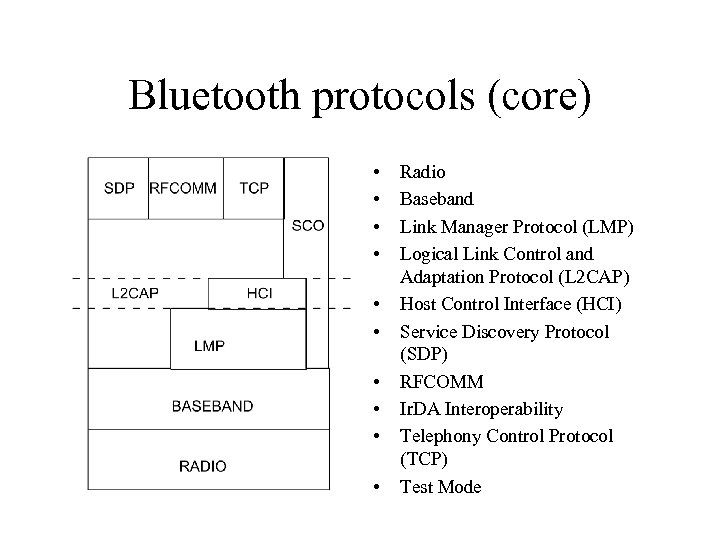 Bluetooth protocols (core)

SDP
RFCOMM
TCP
SCO
L2CAP
HCI
LMP
BASEBAND
RADIO

• Radio
• Baseband
• Link Manager Protocol (LMP)
• Logical Link Control and Adaptation Protocol (L2CAP)
• Host Control Interface (HCI)
• Service Discovery Protocol (SDP)
• RFCOMM
• IrDA Interoperability
• Telephony Control Protocol (TCP)
• Test Mode